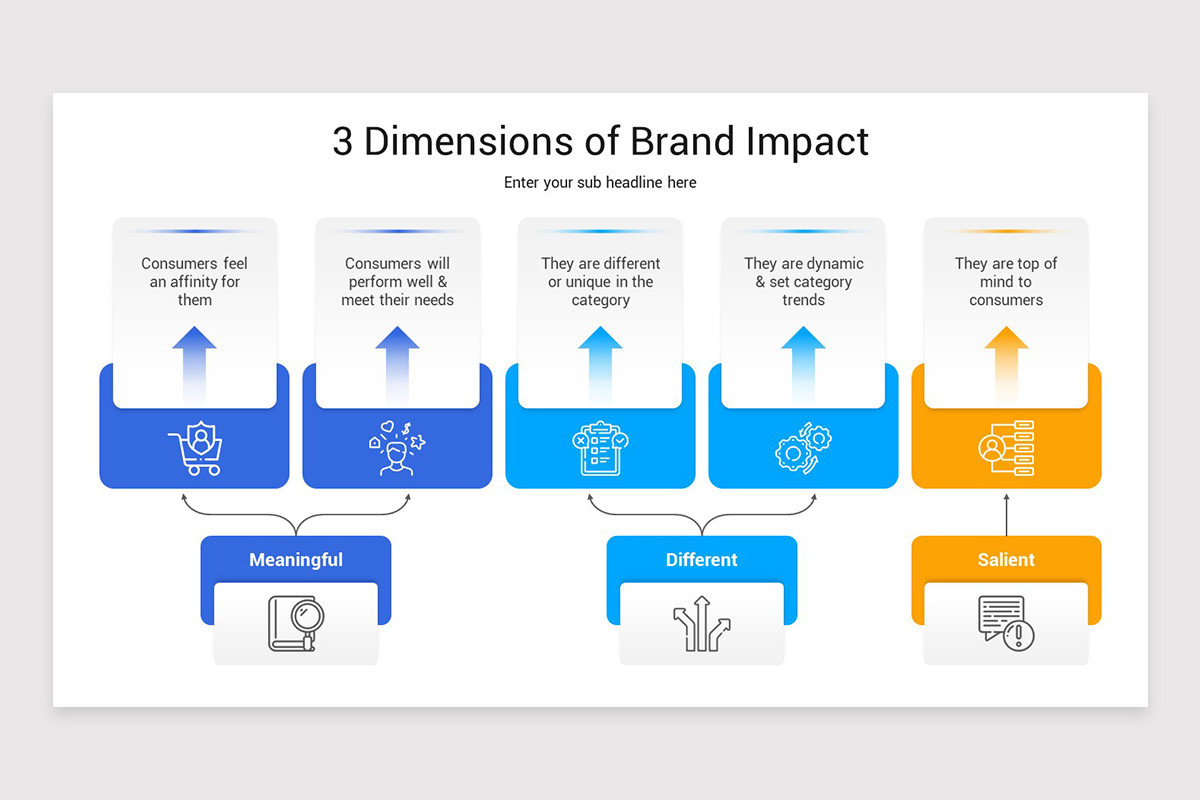 3 Dimensions of Brand Impact

Enter your sub headline here

Consumers feel an affinity for them

Consumers will perform well & meet their needs

They are different or unique in the category

They are dynamic & set category trends

They are top of mind to consumers

Meaningful

Different

Salient